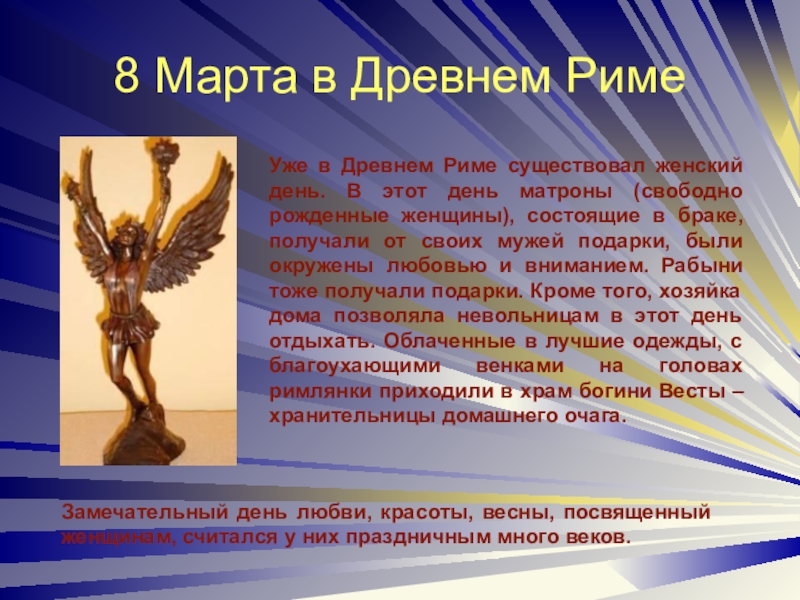 8 Марта в Древнем Риме

Уже в Древнем Риме существовал женский день. В этот день матроны (свободно рожденные женщины), состоящие в браке, получали от своих мужей подарки, были окружены любовью и вниманием. Рабыни тоже получали подарки. Кроме того, хозяйка дома позволяла невольницам в этот день отдыхать. Облаченные в лучшие одежды, с благоухающими венками на головах римлянки приходили в храм богини Весты – хранительницы домашнего очага.

Замечательный день любви, красоты, весны, посвященный женщинам, считался у них праздничным много веков.